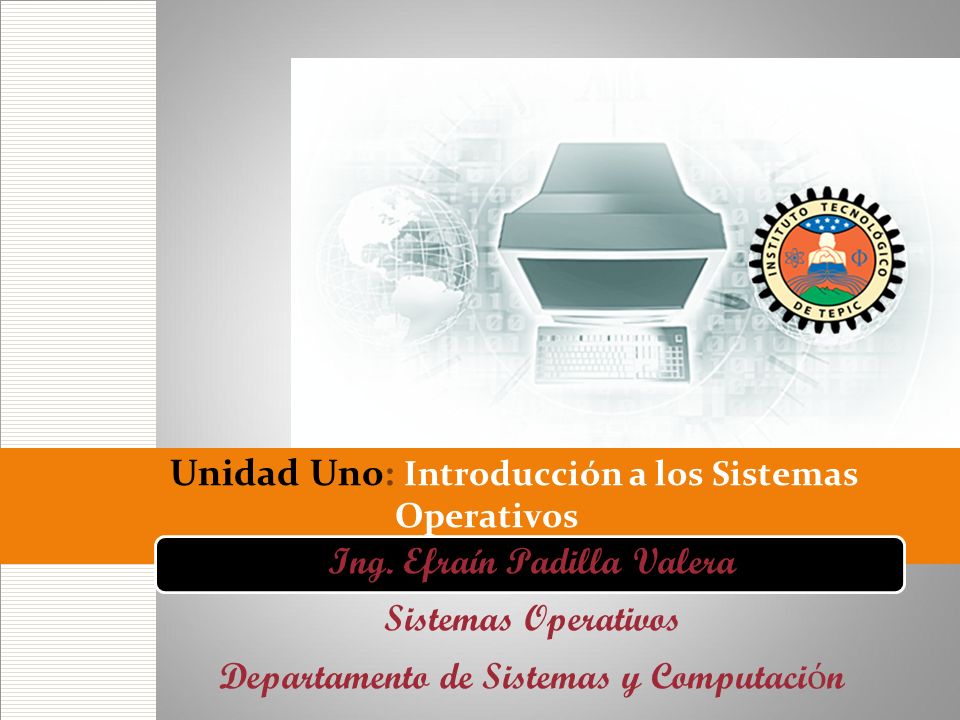 INSTITUTO TECNOLÓGICO DE TEPIC

Unidad Uno: Introducción a los Sistemas Operativos

Ing. Efraín Padilla Valera

Sistemas Operativos

Departamento de Sistemas y Computación